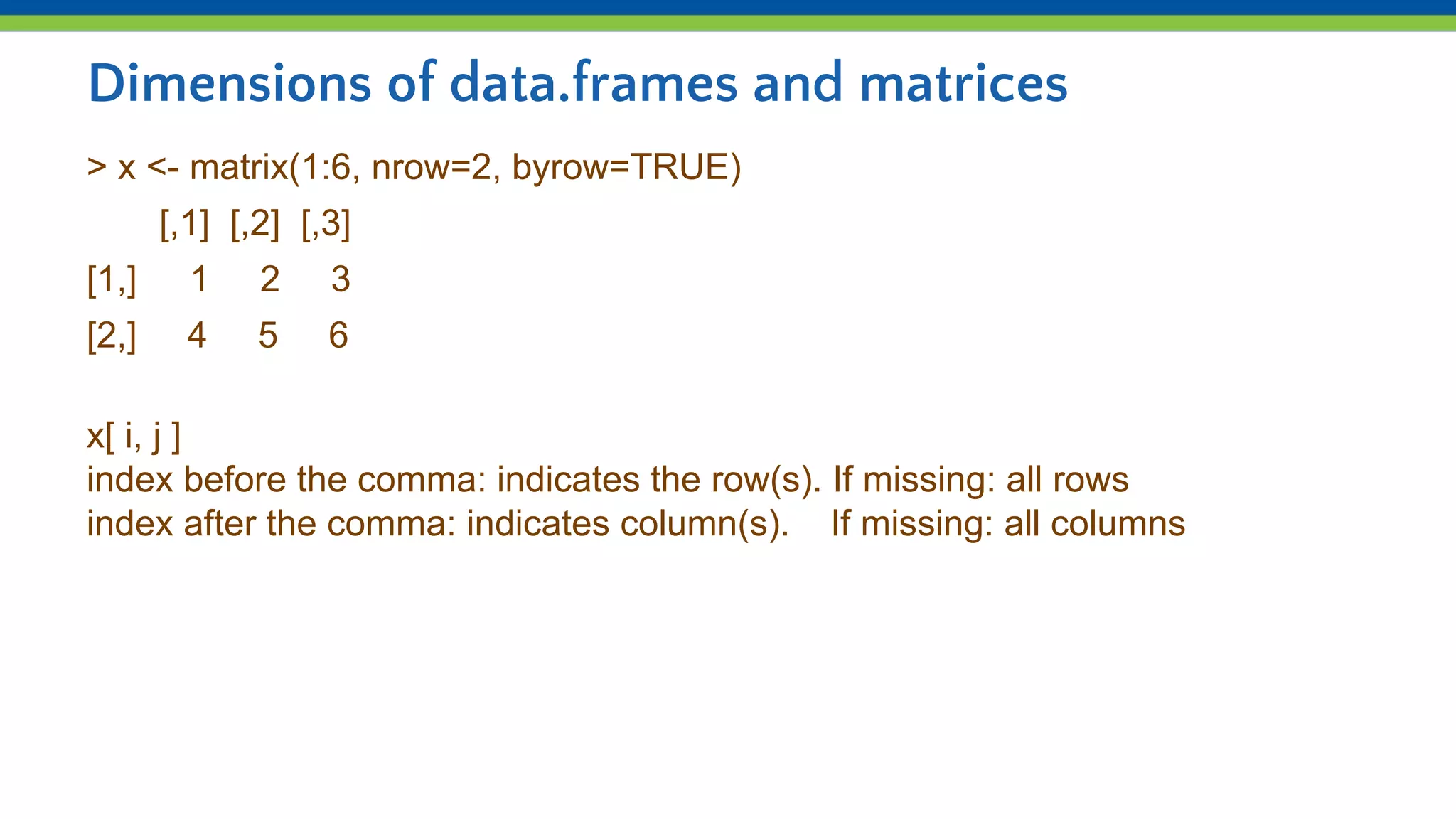 Dimensions of data.frames and matrices

> x <- matrix(1:6, nrow=2, byrow=TRUE)

|  | [,1] | [,2] | [,3] |
|---|---|---|---|
| [1,] | 1 | 2 | 3 |
| [2,] | 4 | 5 | 6 |

x[ i, j ]
index before the comma: indicates the row(s). If missing: all rows
index after the comma: indicates column(s). If missing: all columns